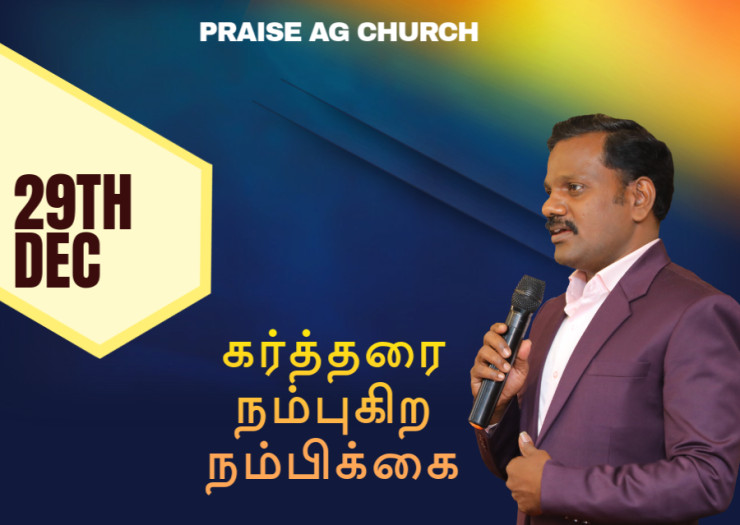 PRAISE AG CHURCH

29TH DEC

கர்த்தரை நம்புகிற நம்பிக்கை